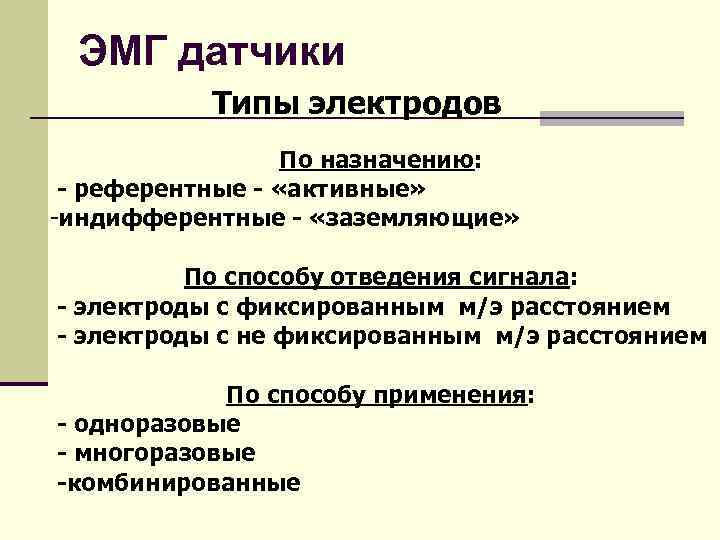 ЭМГ датчики

Типы электродов

По назначению:
- референтные - «активные»
-индифферентные - «заземляющие»

По способу отведения сигнала:
- электроды с фиксированным м/э расстоянием
- электроды с не фиксированным м/э расстоянием

По способу применения:
- одноразовые
- многоразовые
-комбинированные